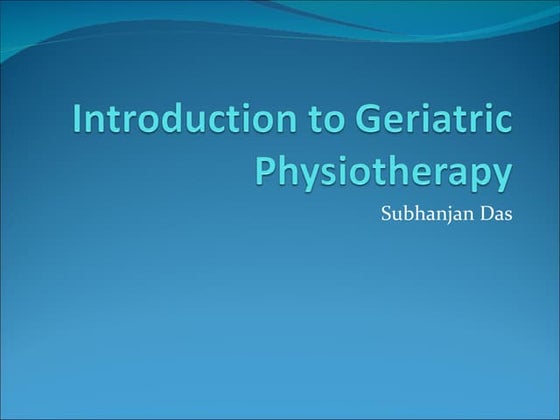 Introduction to Geriatric Physiotherapy

Subhanjan Das